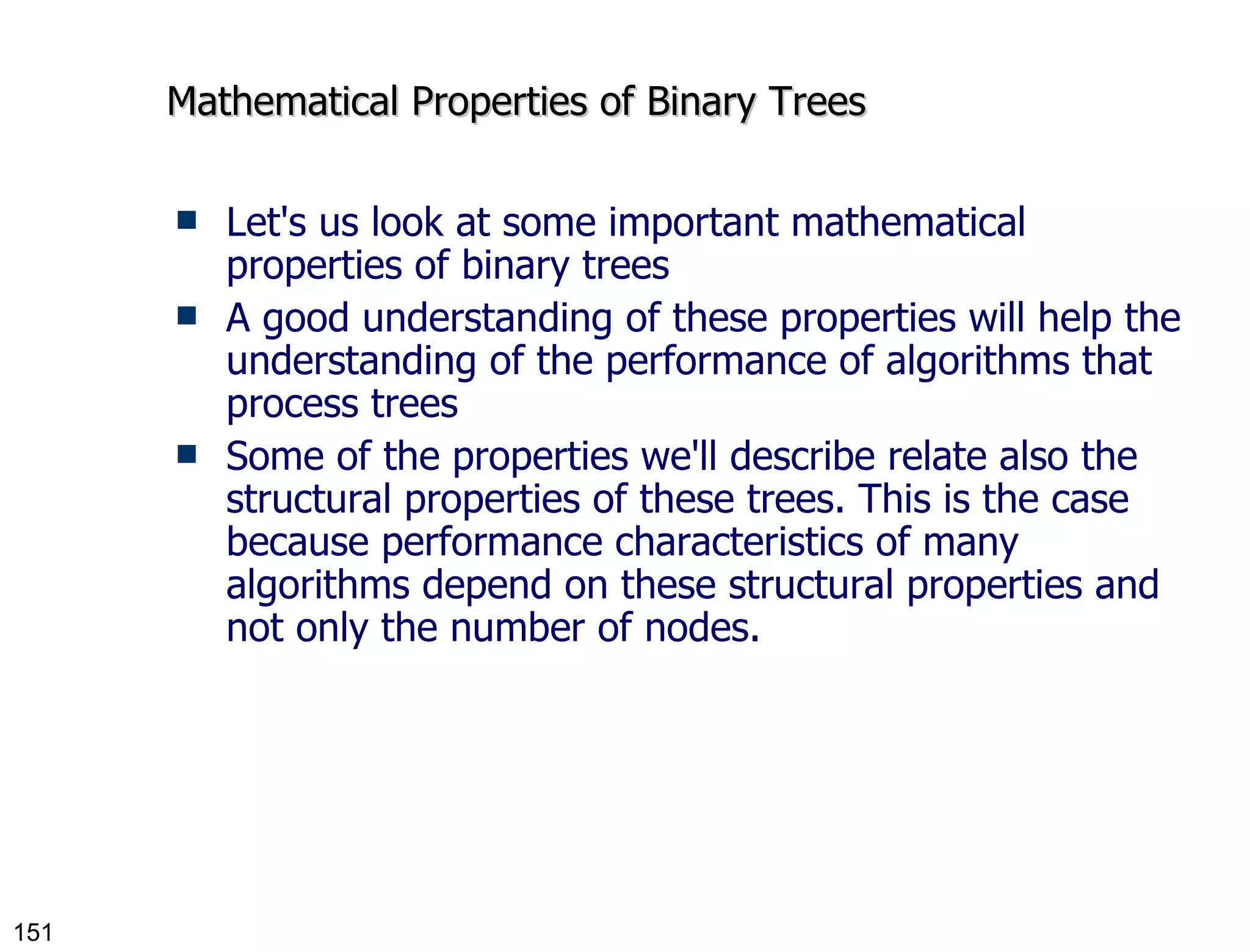 Mathematical Properties of Binary Trees

- Let's us look at some important mathematical properties of binary trees
- A good understanding of these properties will help the understanding of the performance of algorithms that process trees
- Some of the properties we'll describe relate also the structural properties of these trees. This is the case because performance characteristics of many algorithms depend on these structural properties and not only the number of nodes.

151